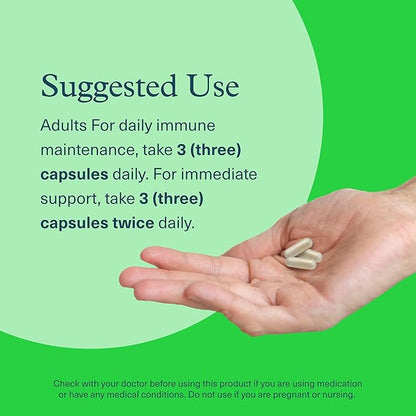 Suggested Use

Adults For daily immune maintenance, take 3 (three) capsules daily. For immediate support, take 3 (three) capsules twice daily.

Check with your doctor before using this product if you are using medication or have any medical conditions. Do not use if you are pregnant or nursing.